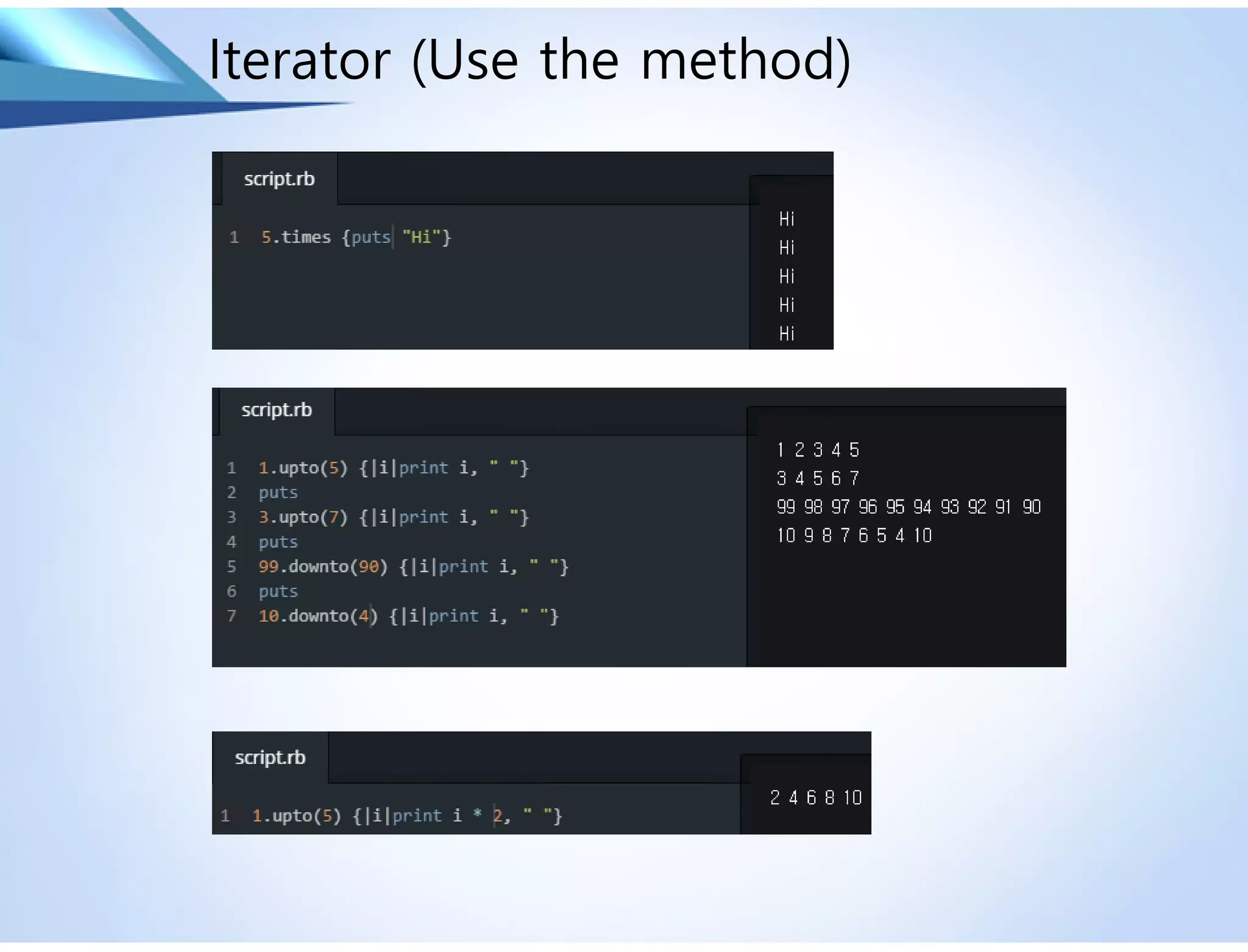 Iterator (Use the method)

script.rb

1 5.times {puts "Hi"}

Hi
Hi
Hi
Hi
Hi

script.rb

1 1.upto(5) {|i|print i, " "}
2 puts
3 3.upto(7) {|i|print i, " "}
4 puts
5 99.downto(90) {|i|print i, " "}
6 puts
7 10.downto(4) {|i|print i, " "}

1 2 3 4 5
3 4 5 6 7
99 98 97 96 95 94 93 92 91 90
10 9 8 7 6 5 4 10

script.rb

1 1.upto(5) {|i|print i * 2, " "}

2 4 6 8 10